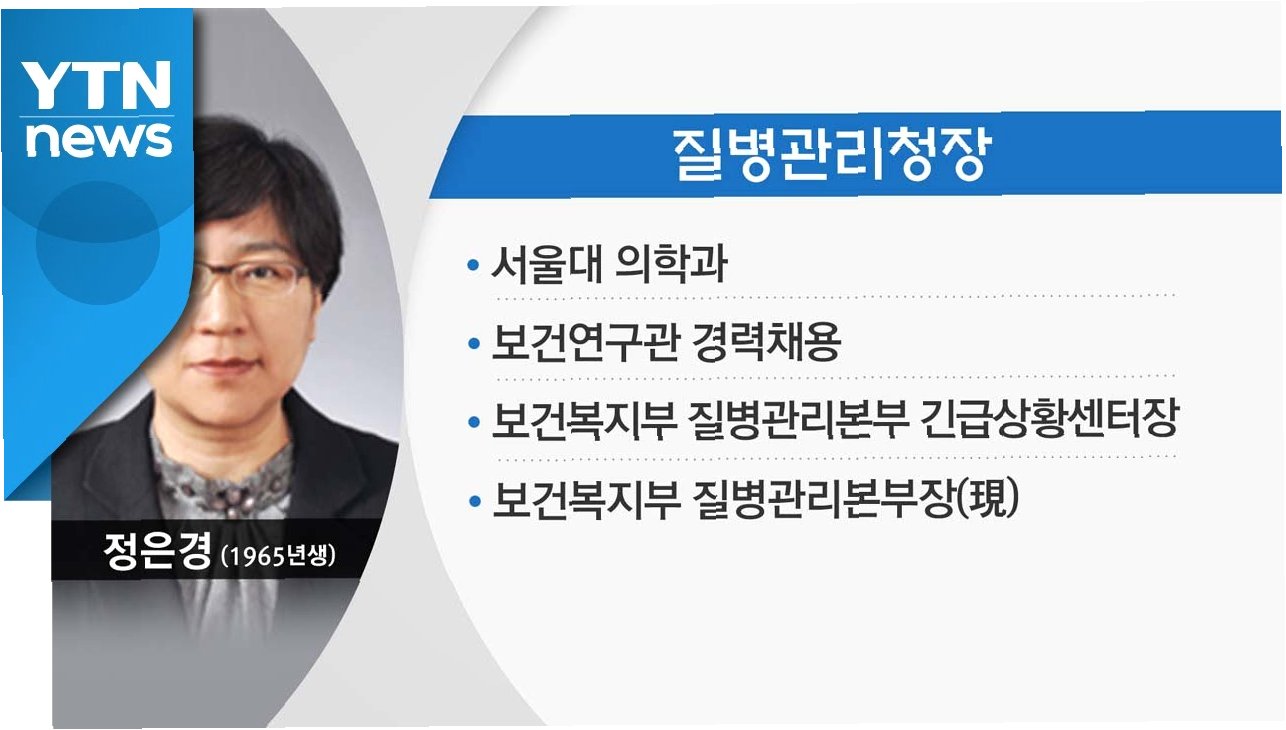 YTN news

질병관리청장

• 서울대 의학과

• 보건연구관 경력채용

• 보건복지부 질병관리본부 긴급상황센터장

• 보건복지부 질병관리본부장(現)

정은경 (1965년생)